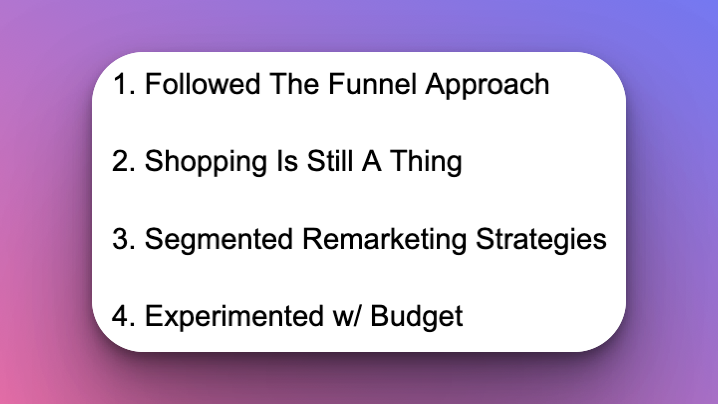 1. Followed The Funnel Approach

2. Shopping Is Still A Thing

3. Segmented Remarketing Strategies

4. Experimented w/ Budget